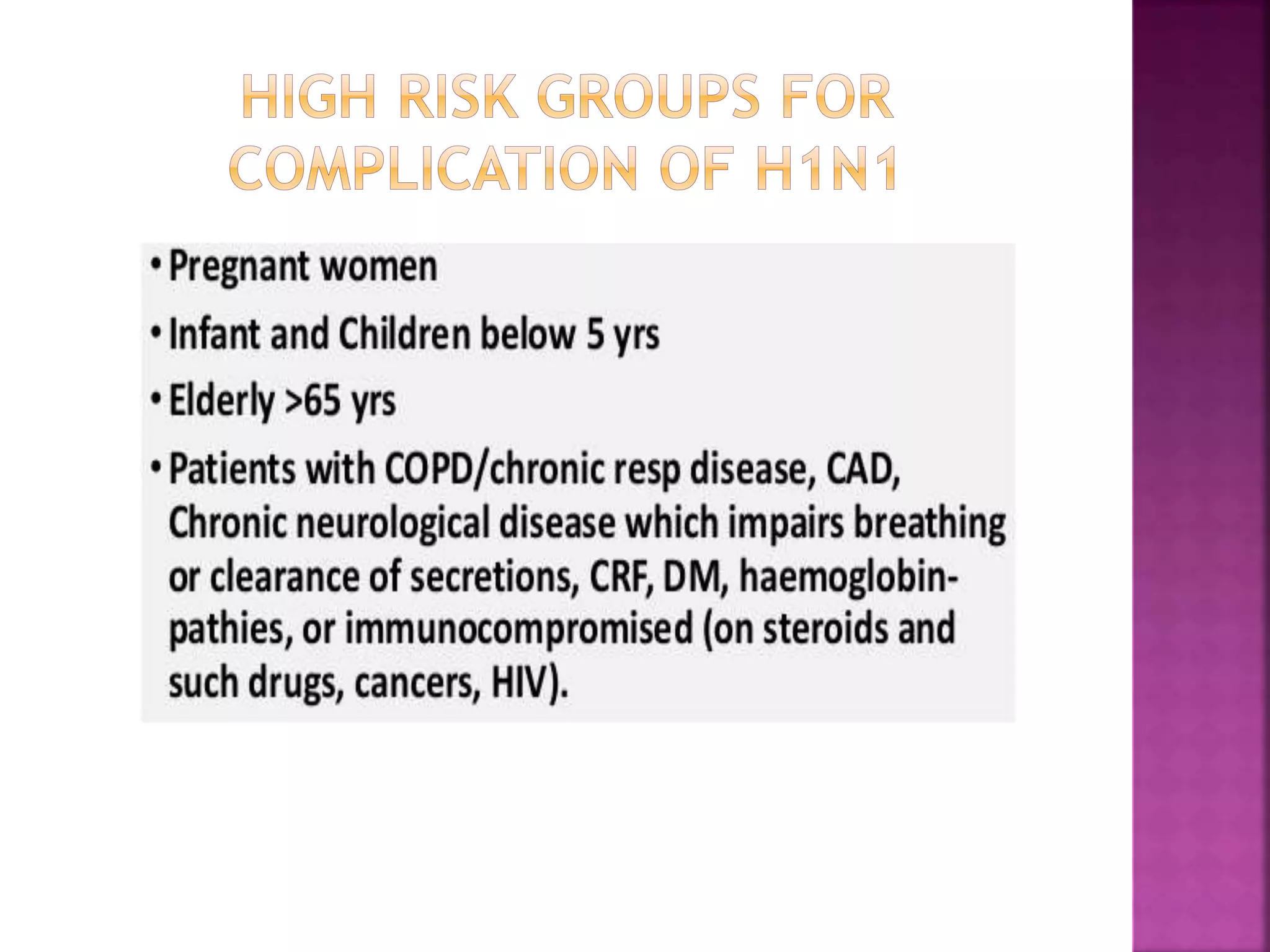 HIGH RISK GROUPS FOR COMPLICATION OF H1N1

• Pregnant women
• Infant and Children below 5 yrs
• Elderly >65 yrs
• Patients with COPD/chronic resp disease, CAD, Chronic neurological disease which impairs breathing or clearance of secretions, CRF, DM, haemoglobinpathies, or immunocompromised (on steroids and such drugs, cancers, HIV).